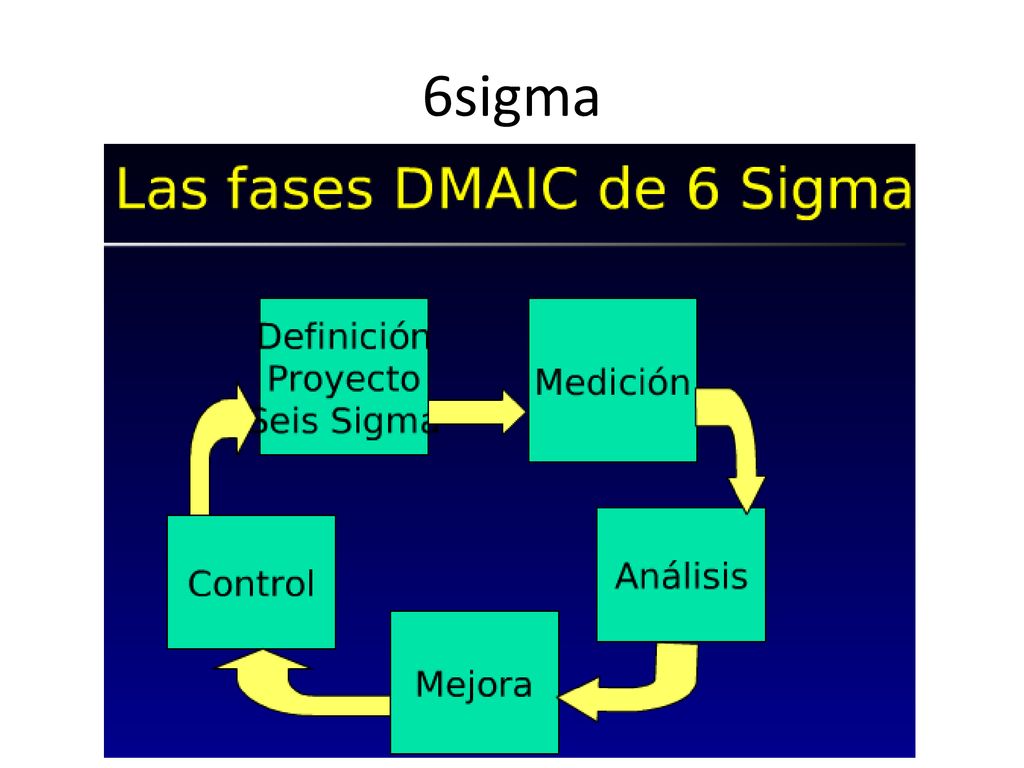 6sigma

Las fases DMAIC de 6 Sigma

Definición Proyecto Seis Sigma

Medición

Análisis

Mejora

Control